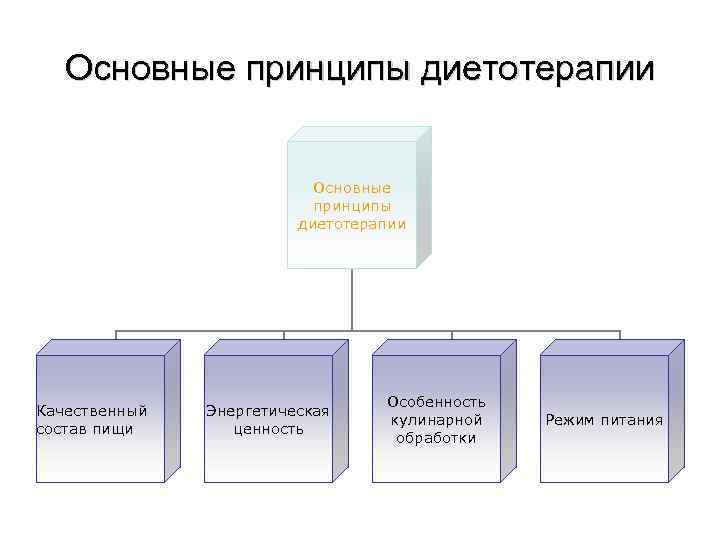 Основные принципы диетотерапии

Основные принципы диетотерапии

Качественный состав пищи

Энергетическая ценность

Особенность кулинарной обработки

Режим питания